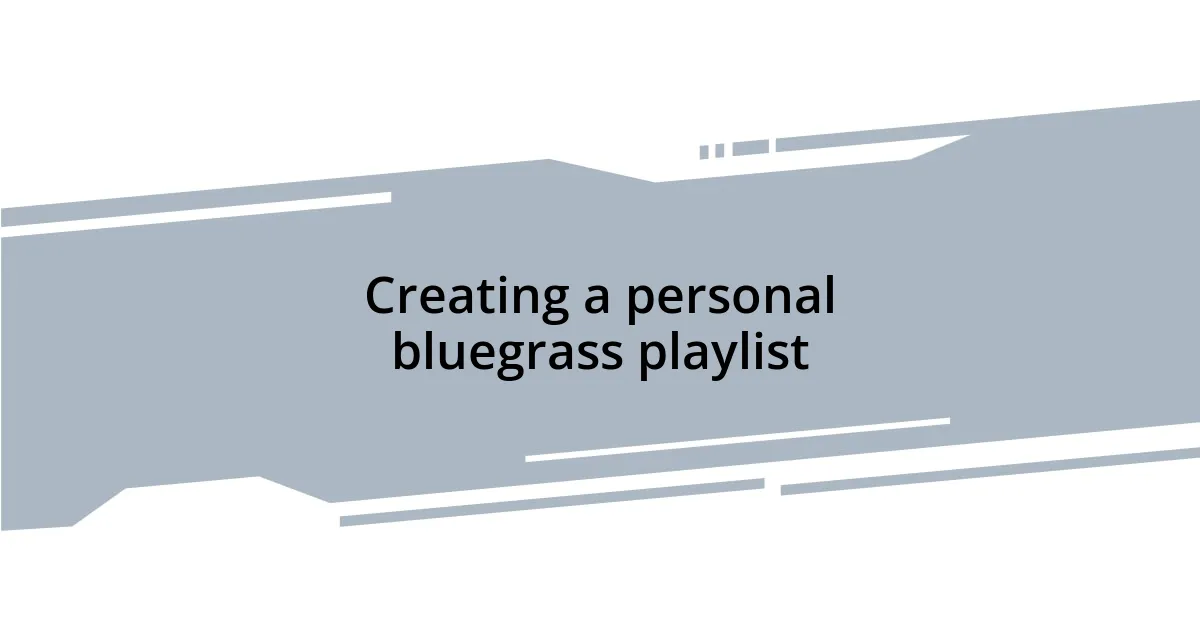 Creating a personal bluegrass playlist